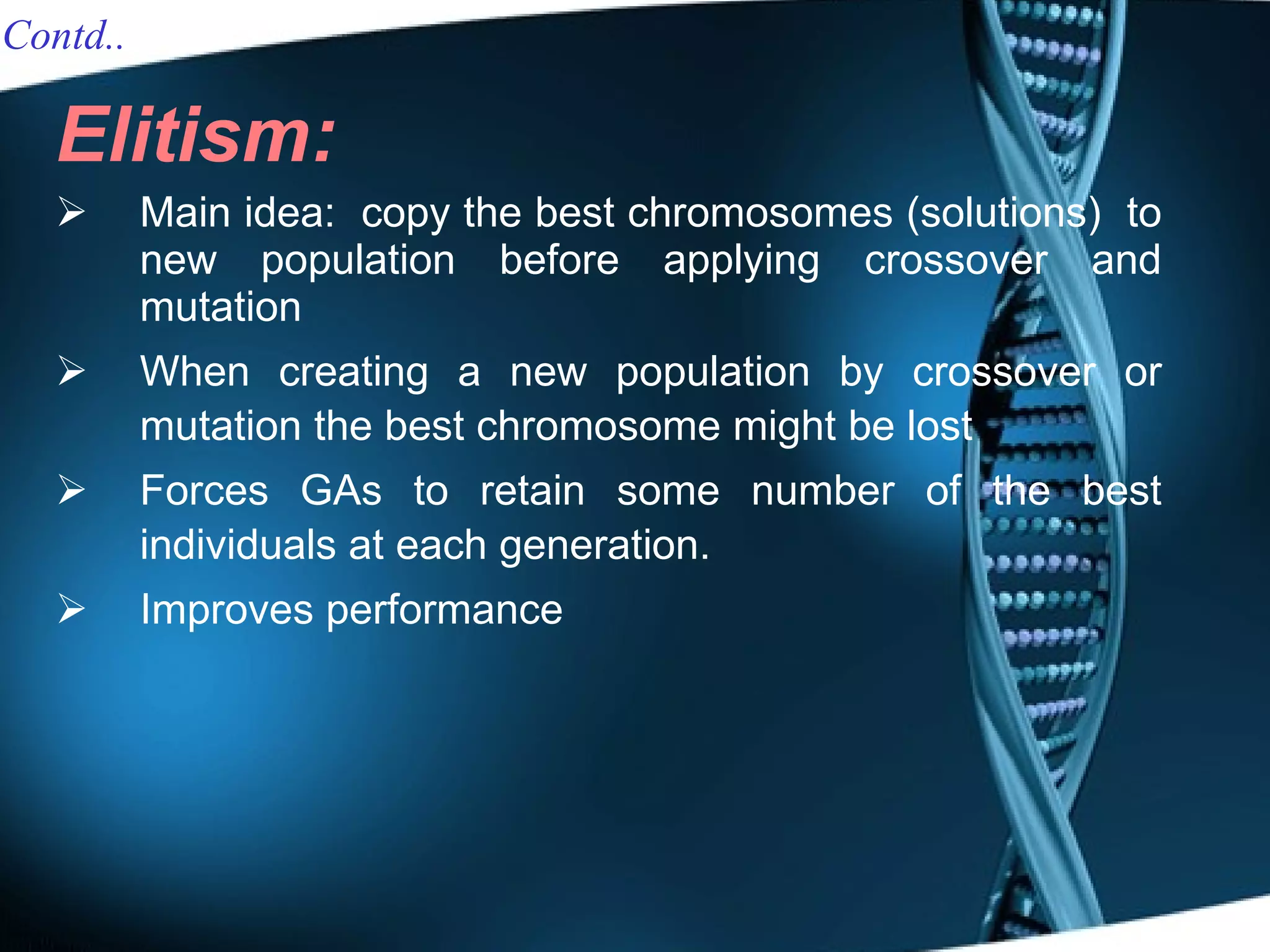 Contd..

Elitism:

➢ Main idea: copy the best chromosomes (solutions) to new population before applying crossover and mutation

➢ When creating a new population by crossover or mutation the best chromosome might be lost

➢ Forces GAs to retain some number of the best individuals at each generation.

➢ Improves performance